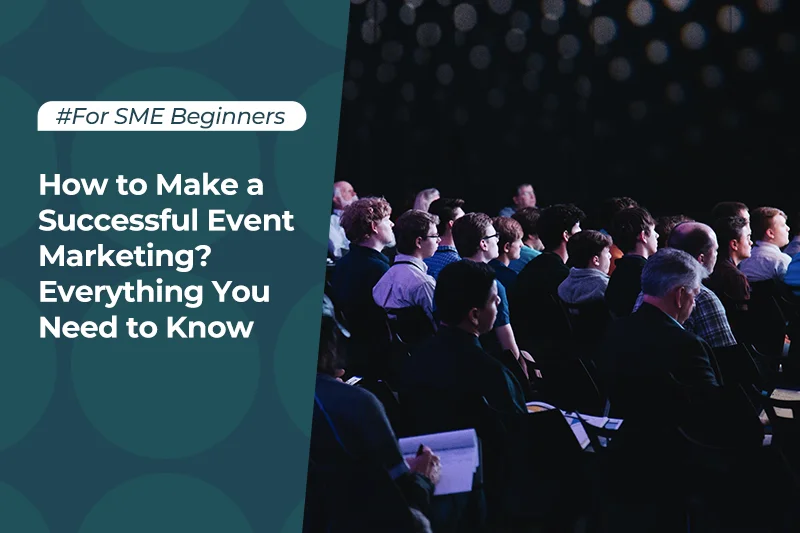 #For SME Beginners

How to Make a Successful Event Marketing? Everything You Need to Know